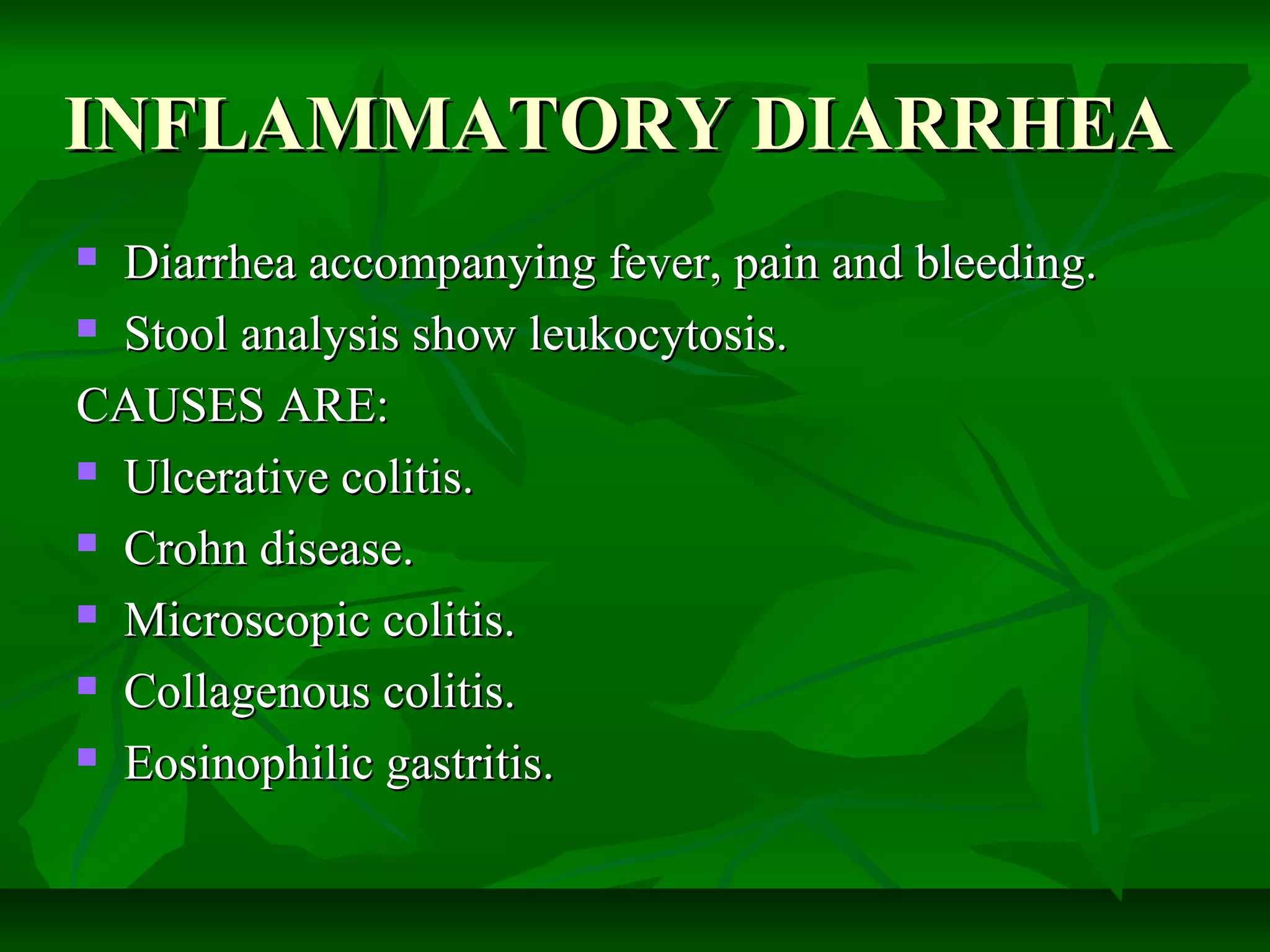 INFLAMMATORY DIARRHEA

- Diarrhea accompanying fever, pain and bleeding.
- Stool analysis show leukocytosis.

CAUSES ARE:

- Ulcerative colitis.
- Crohn disease.
- Microscopic colitis.
- Collagenous colitis.
- Eosinophilic gastritis.